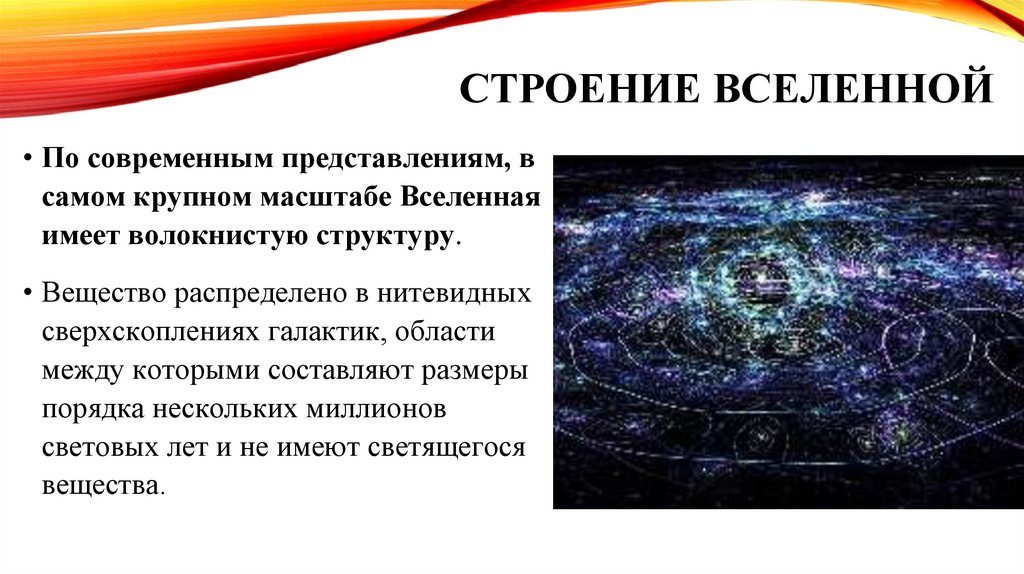 СТРОЕНИЕ ВСЕЛЕННОЙ

• По современным представлениям, в самом крупном масштабе Вселенная имеет волокнистую структуру.

• Вещество распределено в нитевидных сверхскоплениях галактик, области между которыми составляют размеры порядка нескольких миллионов световых лет и не имеют светящегося вещества.